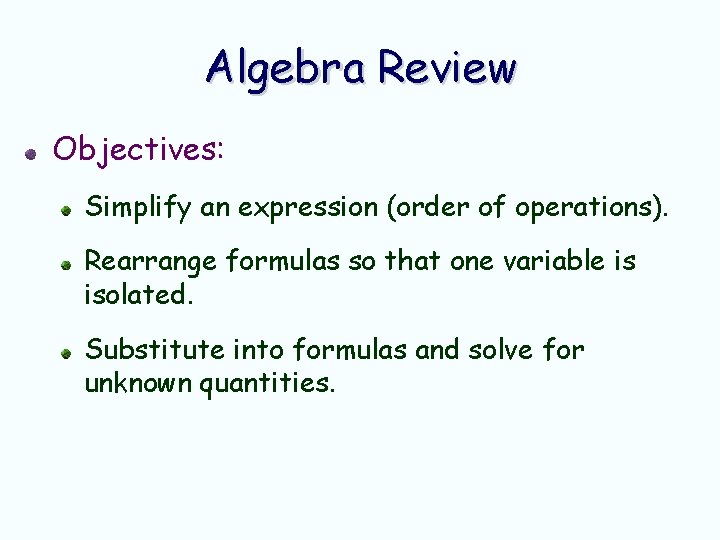 Algebra Review

• Objectives:

• Simplify an expression (order of operations).

• Rearrange formulas so that one variable is isolated.

• Substitute into formulas and solve for unknown quantities.